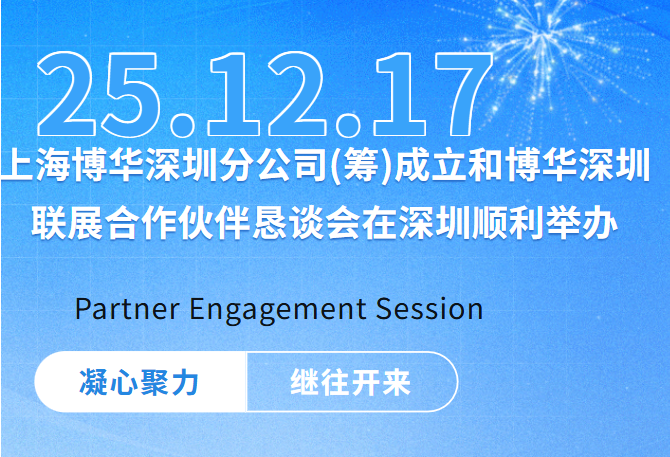 25.12.17

上海博华深圳分公司(筹)成立和博华深圳联展合作伙伴恳谈会在深圳顺利举办

Partner Engagement Session

凝心聚力

继往开来